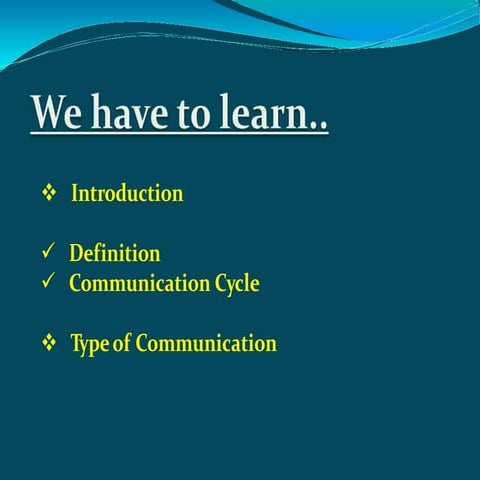 We have to learn..

❖ Introduction

✓ Definition
✓ Communication Cycle

❖ Type of Communication